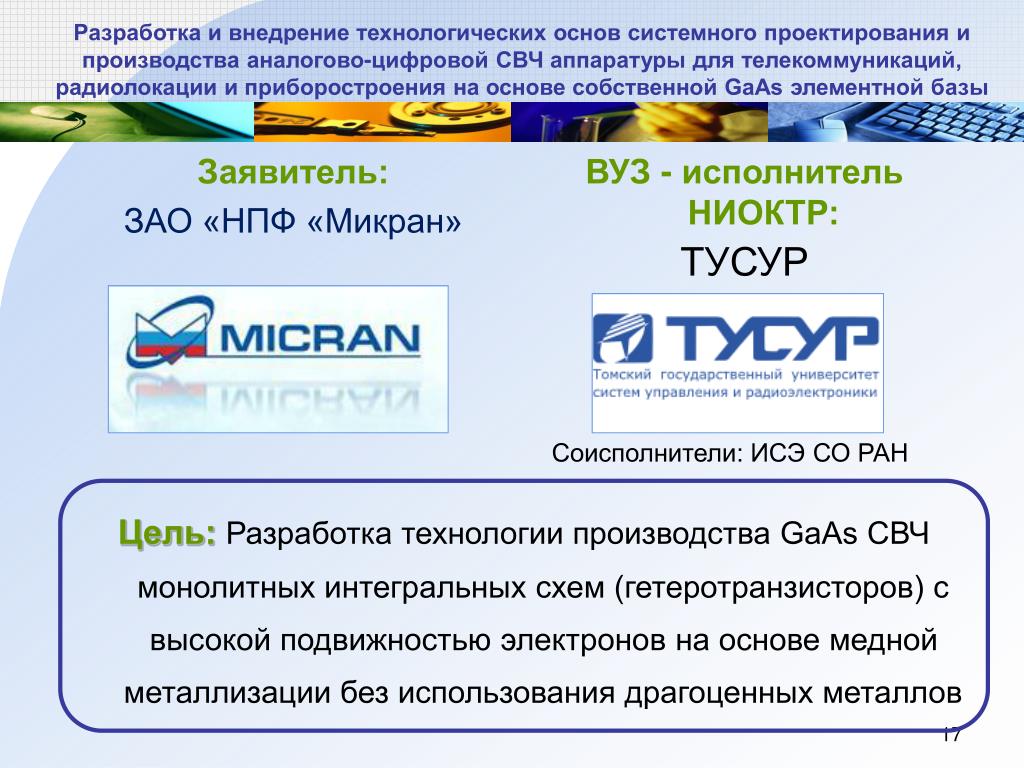 Разработка и внедрение технологических основ системного проектирования и производства аналогово-цифровой СВЧ аппаратуры для телекоммуникаций, радиолокации и приборостроения на основе собственной GaAs элементной базы

Заявитель:
ЗАО «НПФ «Микран»

MICRAN

ВУЗ - исполнитель НИОКТР:
ТУСУР

ТУСУР
Томский государственный университет систем управления и радиоэлектроники

Соисполнители: ИСЭ СО РАН

Цель: Разработка технологии производства GaAs СВЧ монолитных интегральных схем (гетеротранзисторов) с высокой подвижностью электронов на основе медной металлизации без использования драгоценных металлов

17